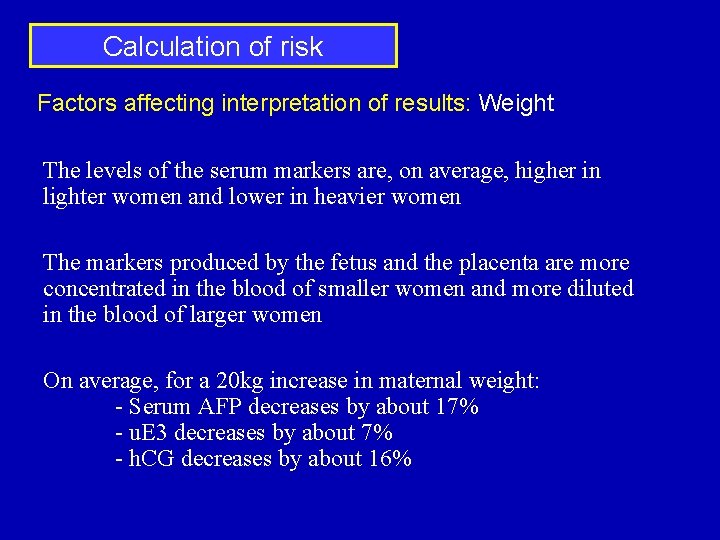 Calculation of risk

Factors affecting interpretation of results: Weight

The levels of the serum markers are, on average, higher in lighter women and lower in heavier women

The markers produced by the fetus and the placenta are more concentrated in the blood of smaller women and more diluted in the blood of larger women

On average, for a 20kg increase in maternal weight:
- Serum AFP decreases by about 17%
- uE3 decreases by about 7%
- hCG decreases by about 16%